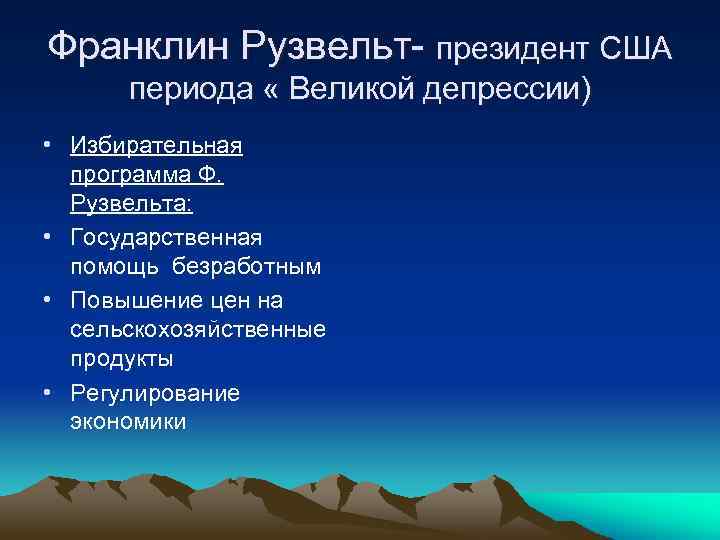 Франклин Рузвельт- президент США периода « Великой депрессии)

• Избирательная программа Ф. Рузвельта:
• Государственная помощь безработным
• Повышение цен на сельскохозяйственные продукты
• Регулирование экономики